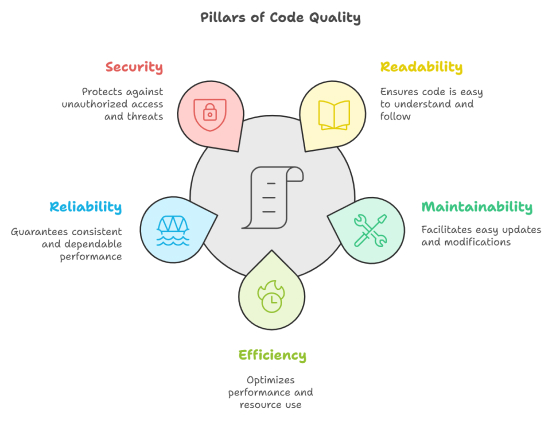 Pillars of Code Quality

Security

Protects against unauthorized access and threats

Readability

Ensures code is easy to understand and follow

Reliability

Guarantees consistent and dependable performance

Maintainability

Facilitates easy updates and modifications

Efficiency

Optimizes performance and resource use